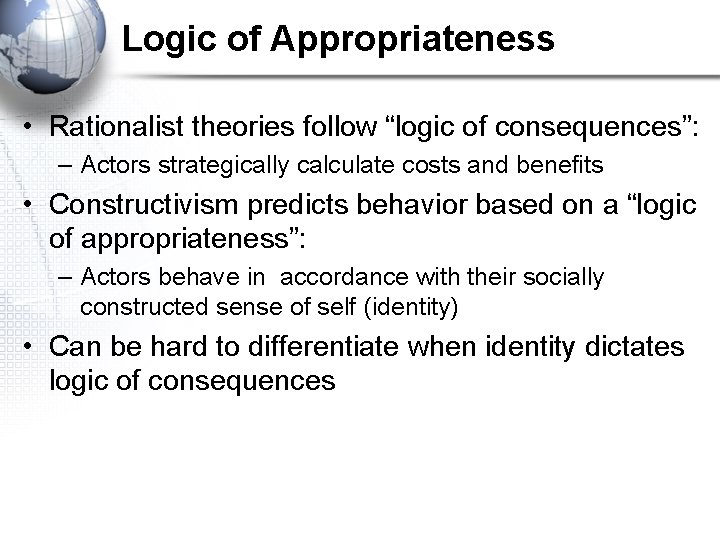 Logic of Appropriateness

• Rationalist theories follow “logic of consequences”:
  – Actors strategically calculate costs and benefits
• Constructivism predicts behavior based on a “logic of appropriateness”:
  – Actors behave in accordance with their socially constructed sense of self (identity)
• Can be hard to differentiate when identity dictates logic of consequences